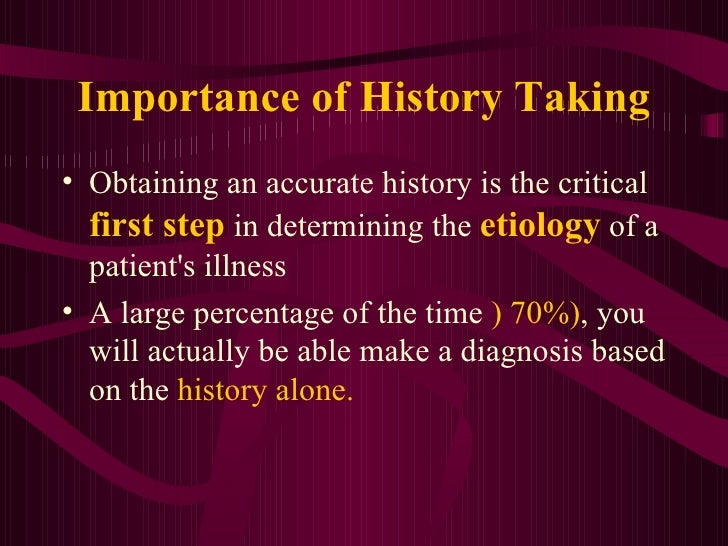 Importance of History Taking

• Obtaining an accurate history is the critical first step in determining the etiology of a patient's illness

• A large percentage of the time ) 70%), you will actually be able make a diagnosis based on the history alone.